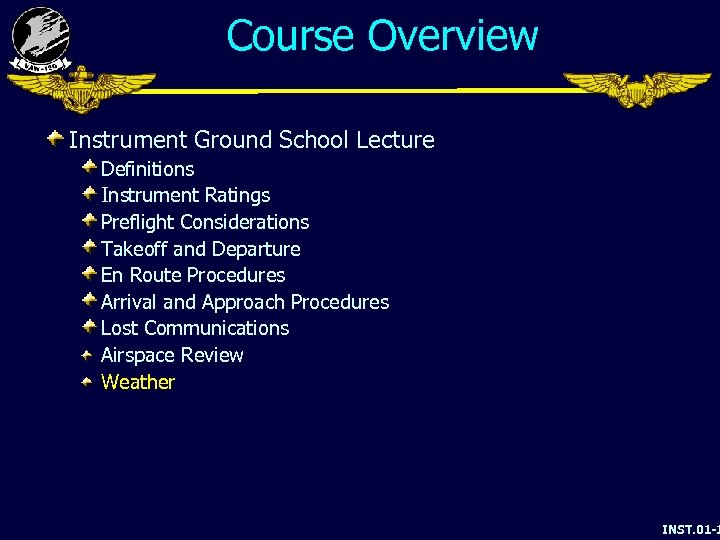 VAW-120

Course Overview

Instrument Ground School Lecture

Definitions

Instrument Ratings

Preflight Considerations

Takeoff and Departure

En Route Procedures

Arrival and Approach Procedures

Lost Communications

Airspace Review

Weather

INST.01-1